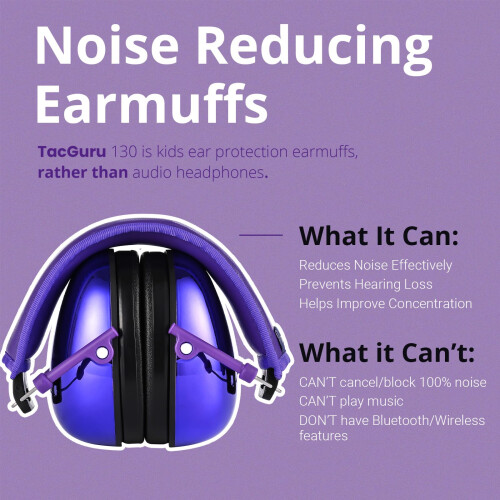 Noise Reducing Earmuffs

TacGuru 130 is kids ear protection earmuffs, rather than audio headphones.

What It Can:

Reduces Noise Effectively
Prevents Hearing Loss
Helps Improve Concentration

What it Can't:

CAN'T cancel/block 100% noise
CAN'T play music
DON'T have Bluetooth/Wireless features